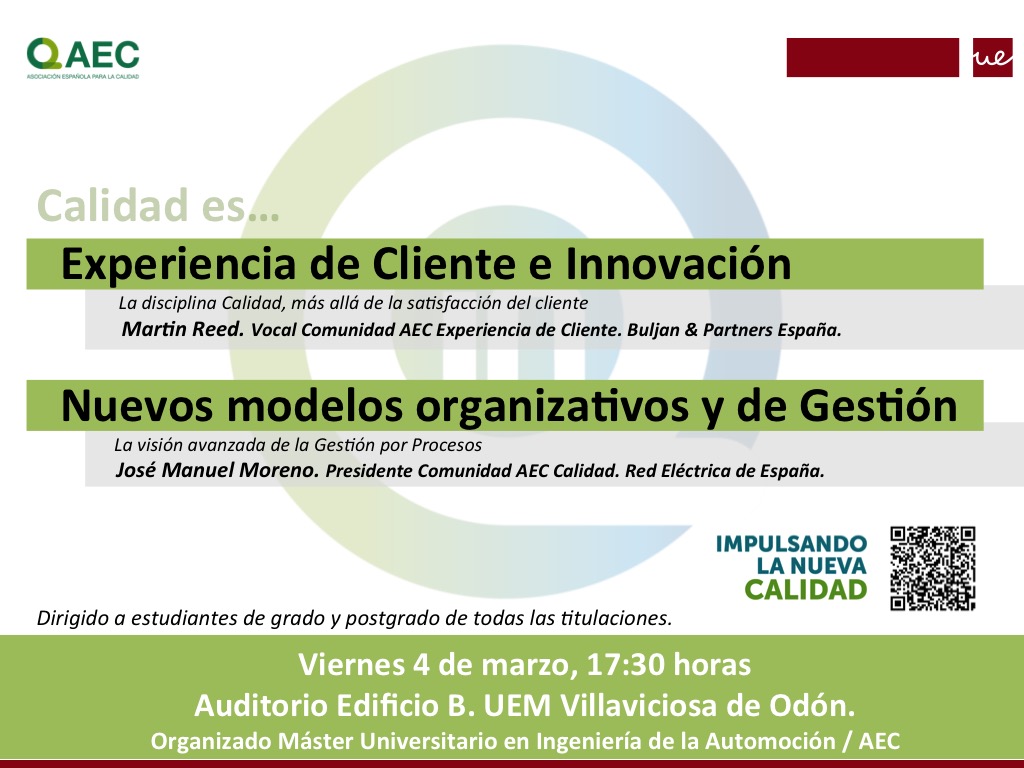 AEC
ASOCIACIÓN ESPAÑOLA PARA LA CALIDAD

ue

Calidad es…

Experiencia de Cliente e Innovación

La disciplina Calidad, más allá de la satisfacción del cliente
Martin Reed. Vocal Comunidad AEC Experiencia de Cliente. Buljan & Partners España.

Nuevos modelos organizativos y de Gestión

La visión avanzada de la Gestión por Procesos
José Manuel Moreno. Presidente Comunidad AEC Calidad. Red Eléctrica de España.

IMPULSANDO LA NUEVA CALIDAD

Dirigido a estudiantes de grado y postgrado de todas las titulaciones.

Viernes 4 de marzo, 17:30 horas
Auditorio Edificio B. UEM Villaviciosa de Odón.
Organizado Máster Universitario en Ingeniería de la Automoción / AEC